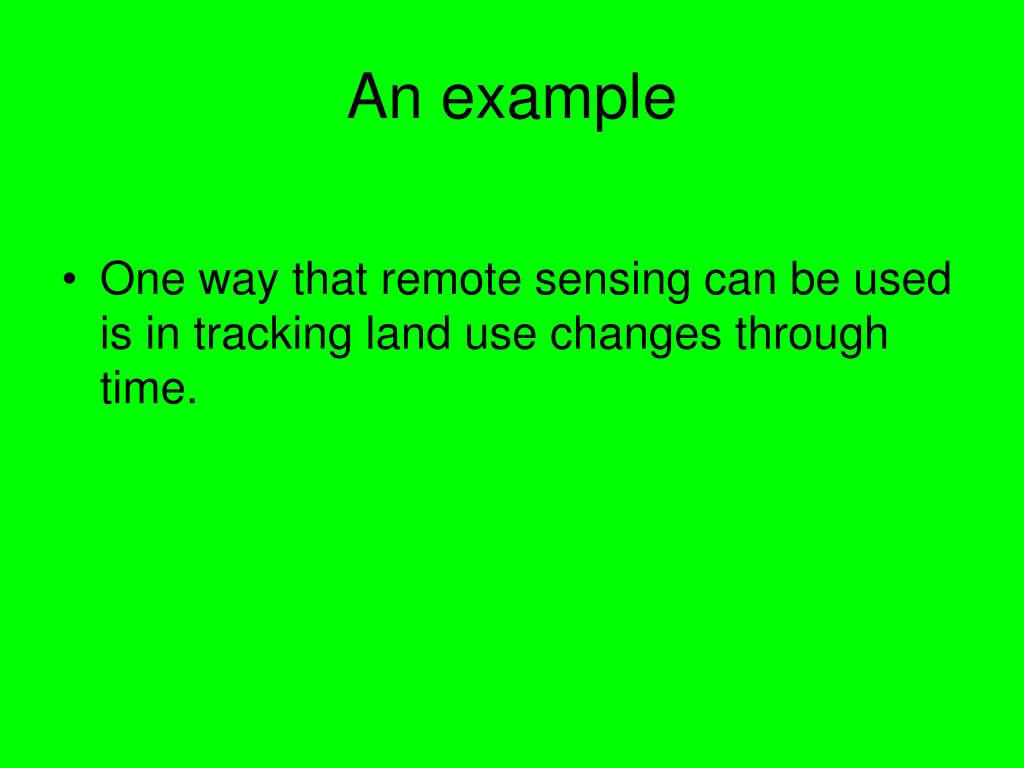 An example

• One way that remote sensing can be used is in tracking land use changes through time.